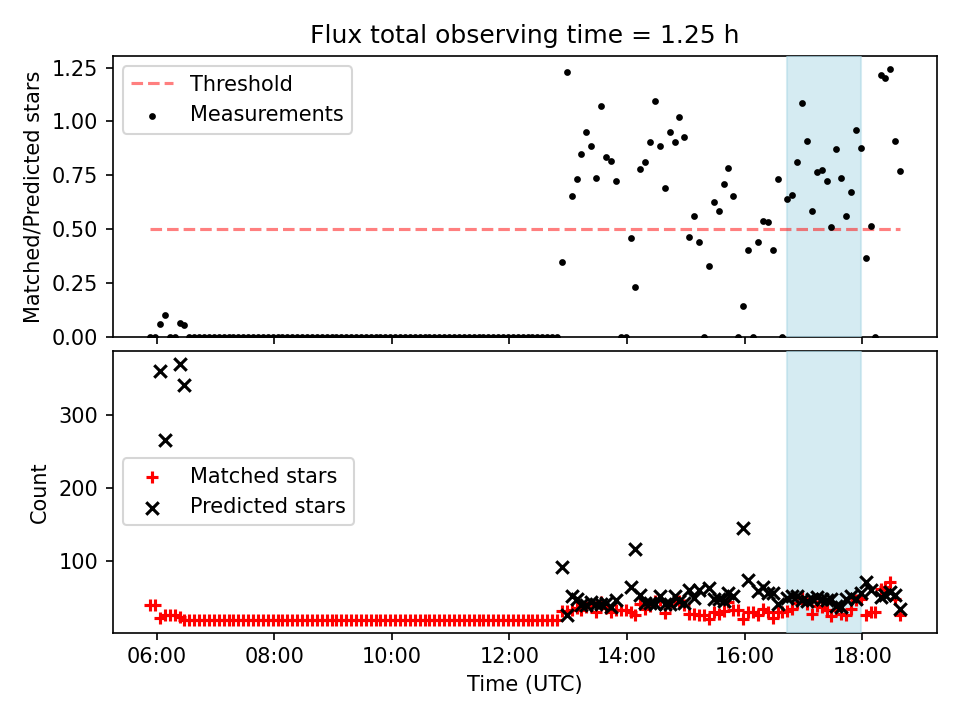 Flux total observing time = 1.25 h

Matched/Predicted stars

1.25
1.00
0.75
0.50
0.25
0.00

Threshold
Measurements

Count

300
200
100

Matched stars
Predicted stars

06:00
08:00
10:00
12:00
14:00
16:00
18:00

Time (UTC)